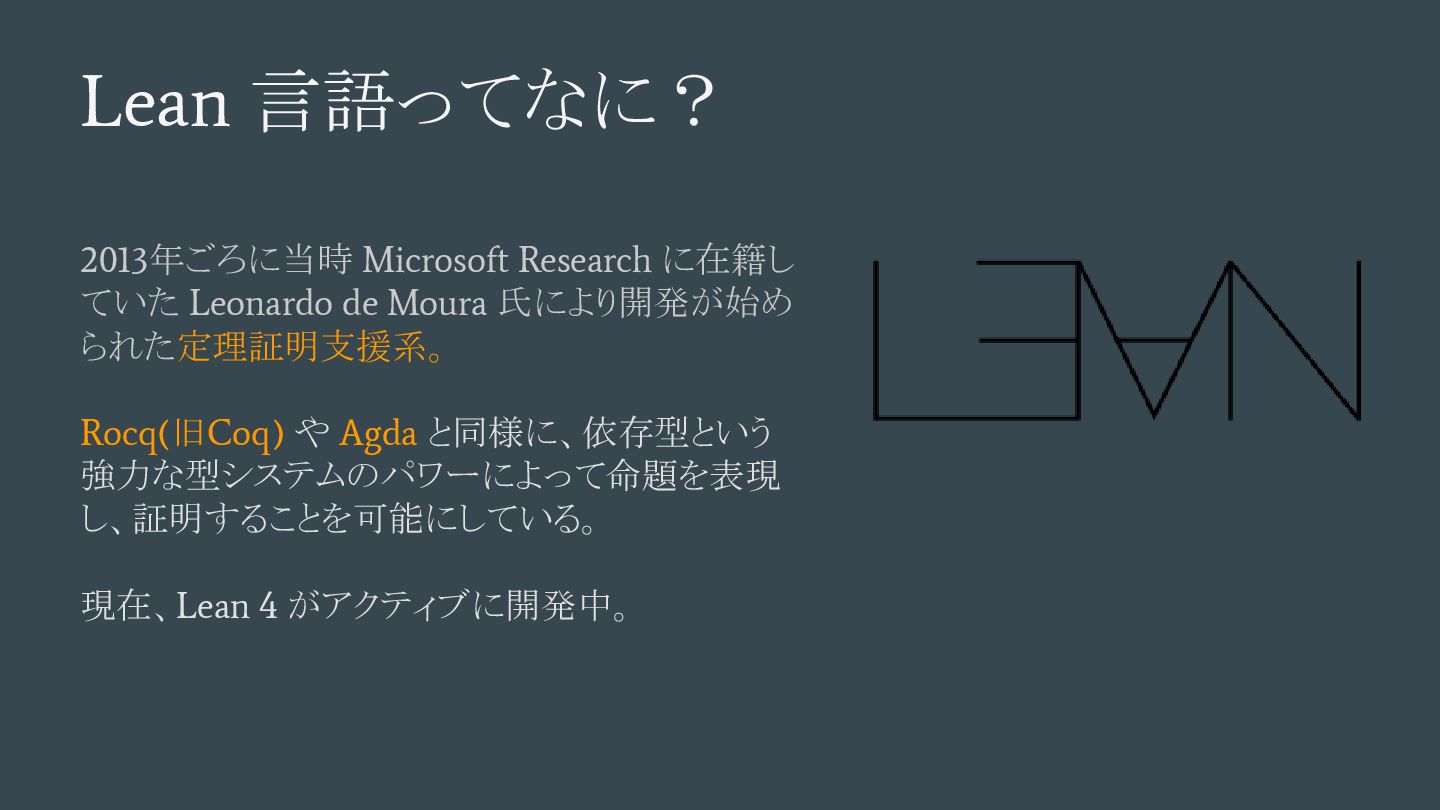 Lean 言語ってなに？

2013年ごろに当時 Microsoft Research に在籍していた Leonardo de Moura 氏により開発が始められた定理証明支援系。

Rocq(旧Coq) や Agda と同様に、依存型という強力な型システムのパワーによって命題を表現し、証明することを可能にしている。

現在、Lean 4 がアクティブに開発中。

LEAN